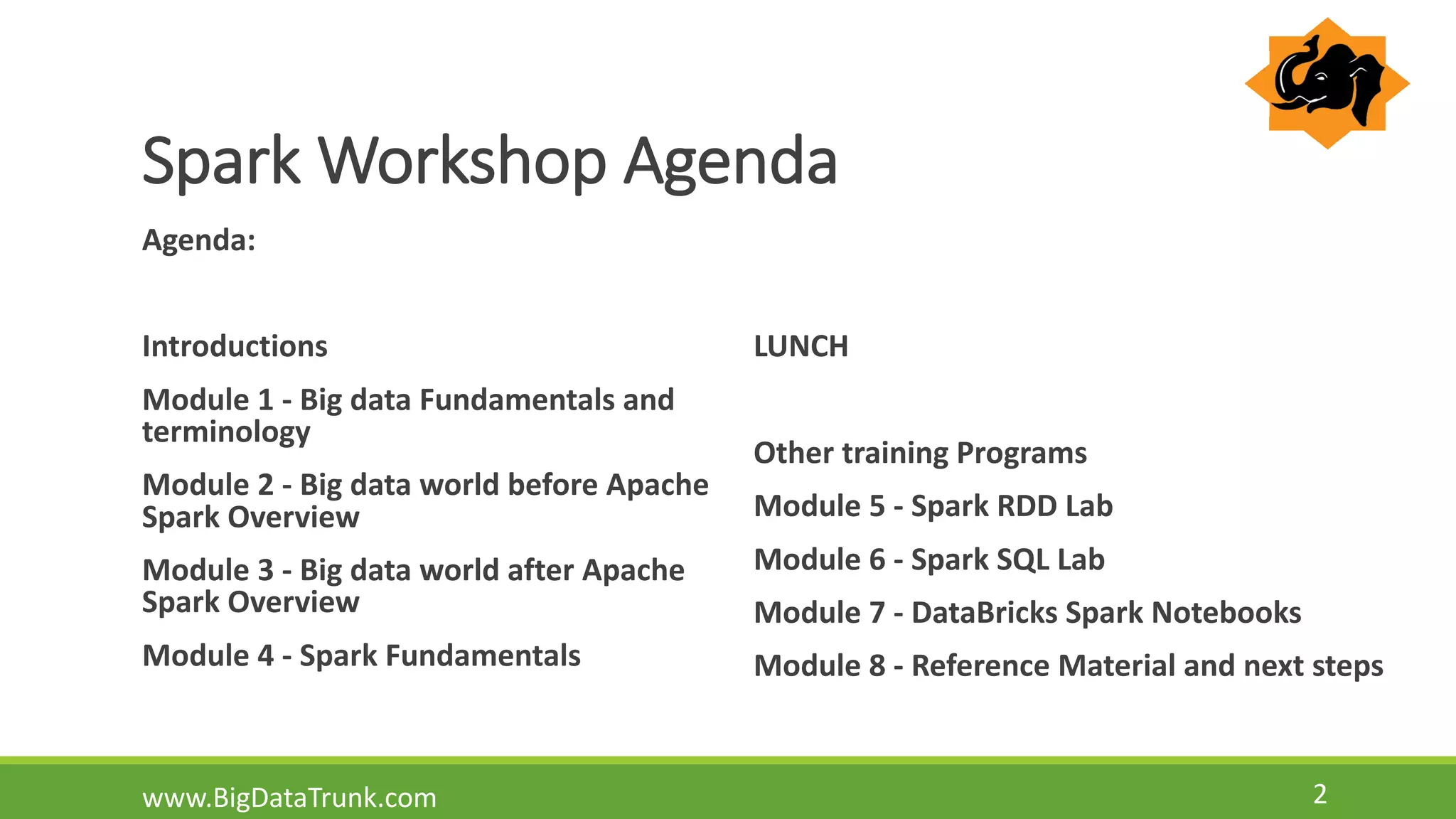 Spark Workshop Agenda

Agenda:

Introductions

Module 1 - Big data Fundamentals and terminology

Module 2 - Big data world before Apache Spark Overview

Module 3 - Big data world after Apache Spark Overview

Module 4 - Spark Fundamentals

LUNCH

Other training Programs

Module 5 - Spark RDD Lab

Module 6 - Spark SQL Lab

Module 7 - DataBricks Spark Notebooks

Module 8 - Reference Material and next steps

www.BigDataTrunk.com

2